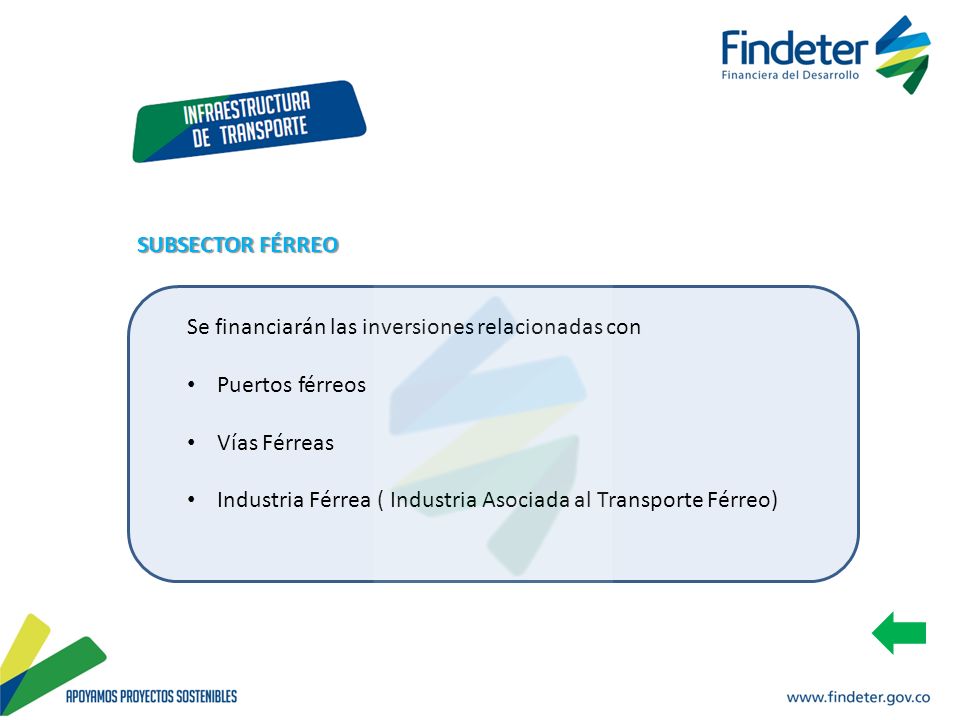 Findeter
Financiera del Desarrollo

INFRAESTRUCTURA DE TRANSPORTE

SUBSECTOR FÉRREO

Se financiarán las inversiones relacionadas con

• Puertos férreos

• Vías Férreas

• Industria Férrea ( Industria Asociada al Transporte Férreo)

APOYAMOS PROYECTOS SOSTENIBLES

www.findeter.gov.co